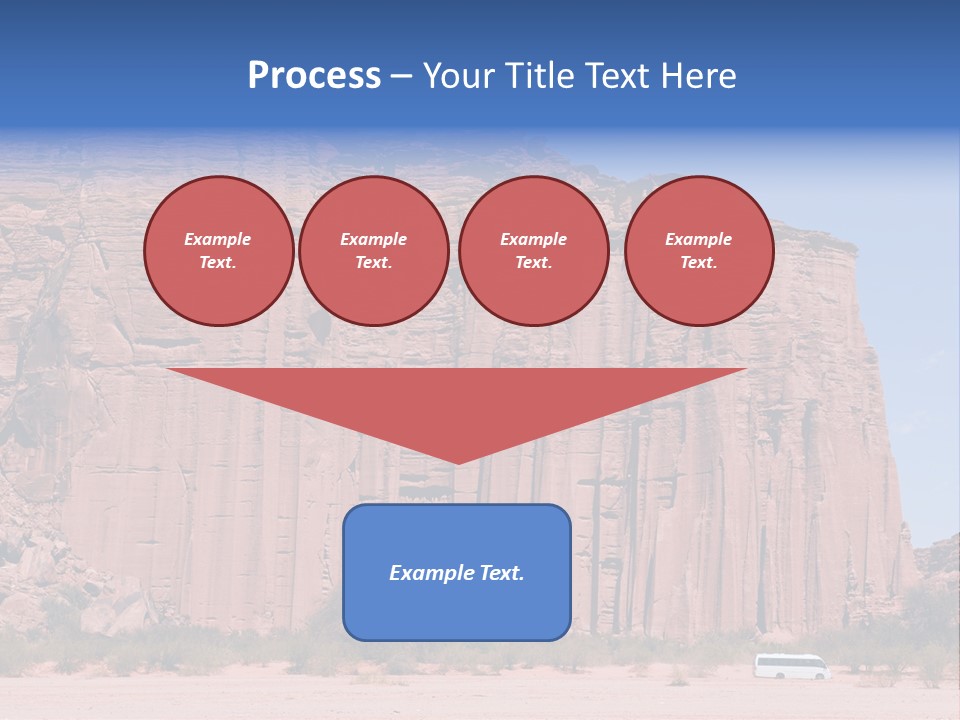 Process – Your Title Text Here

Example Text.

Example Text.

Example Text.

Example Text.

Example Text.